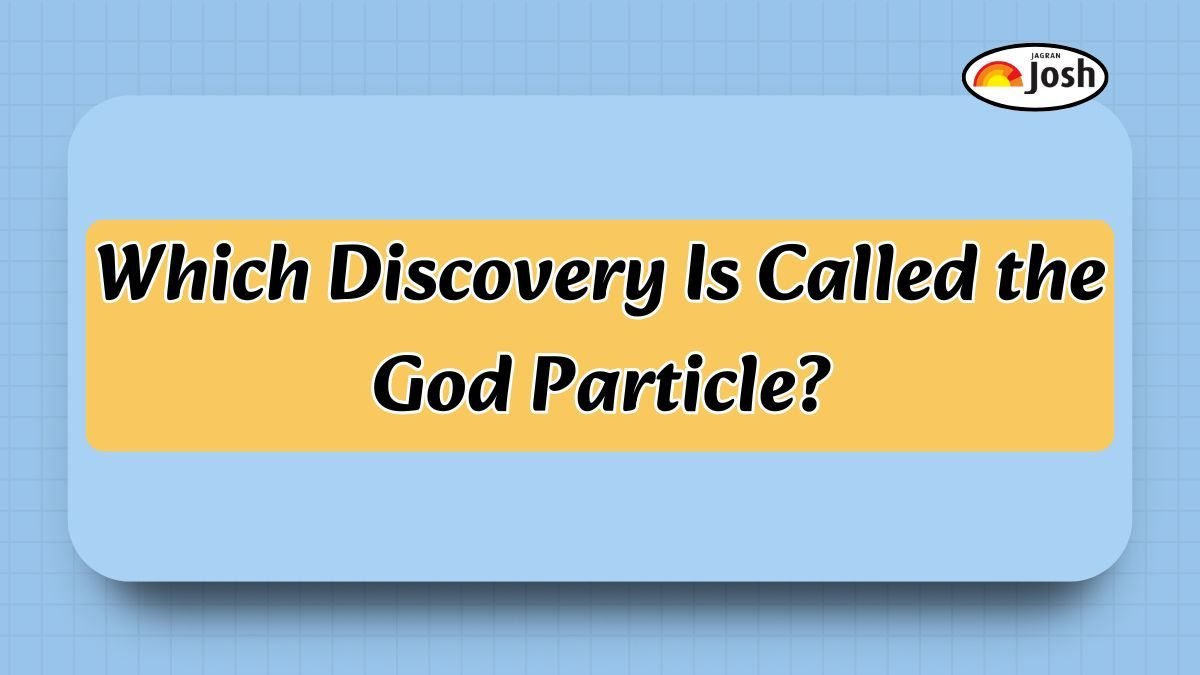 JAGRAN
Josh

Which Discovery Is Called the God Particle?